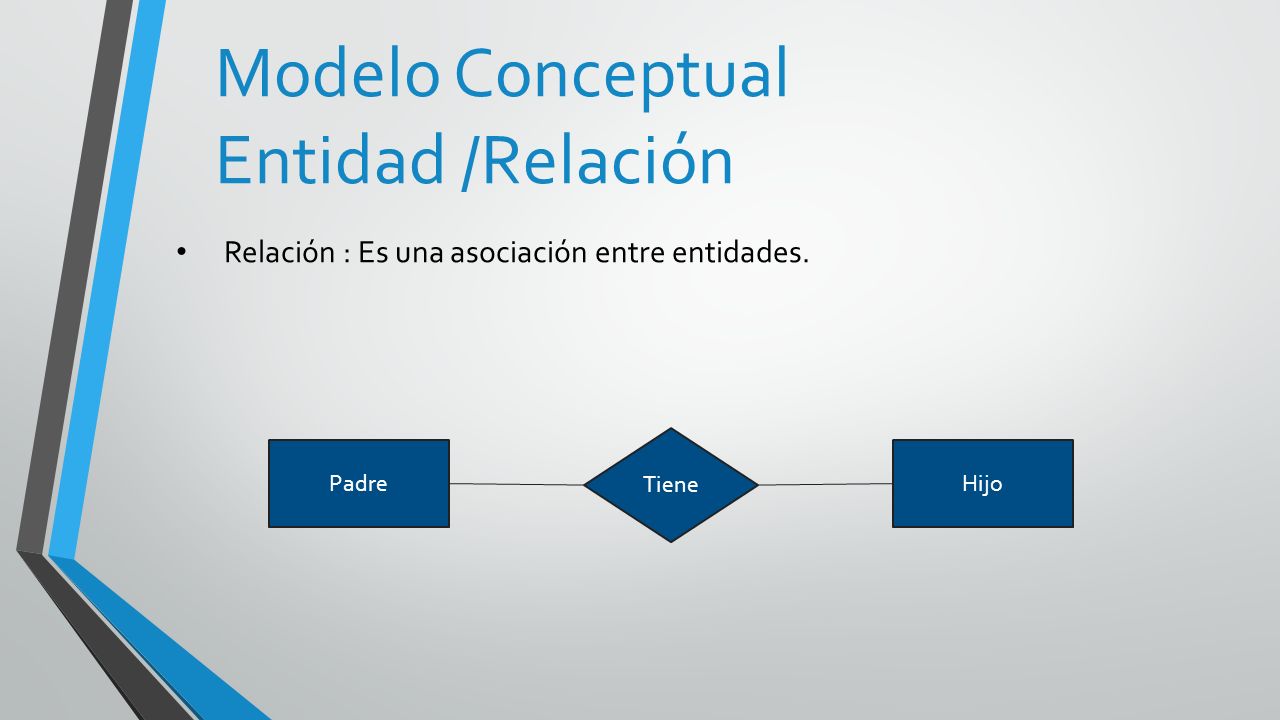 Modelo Conceptual Entidad /Relación

• Relación : Es una asociación entre entidades.

Padre

Tiene

Hijo